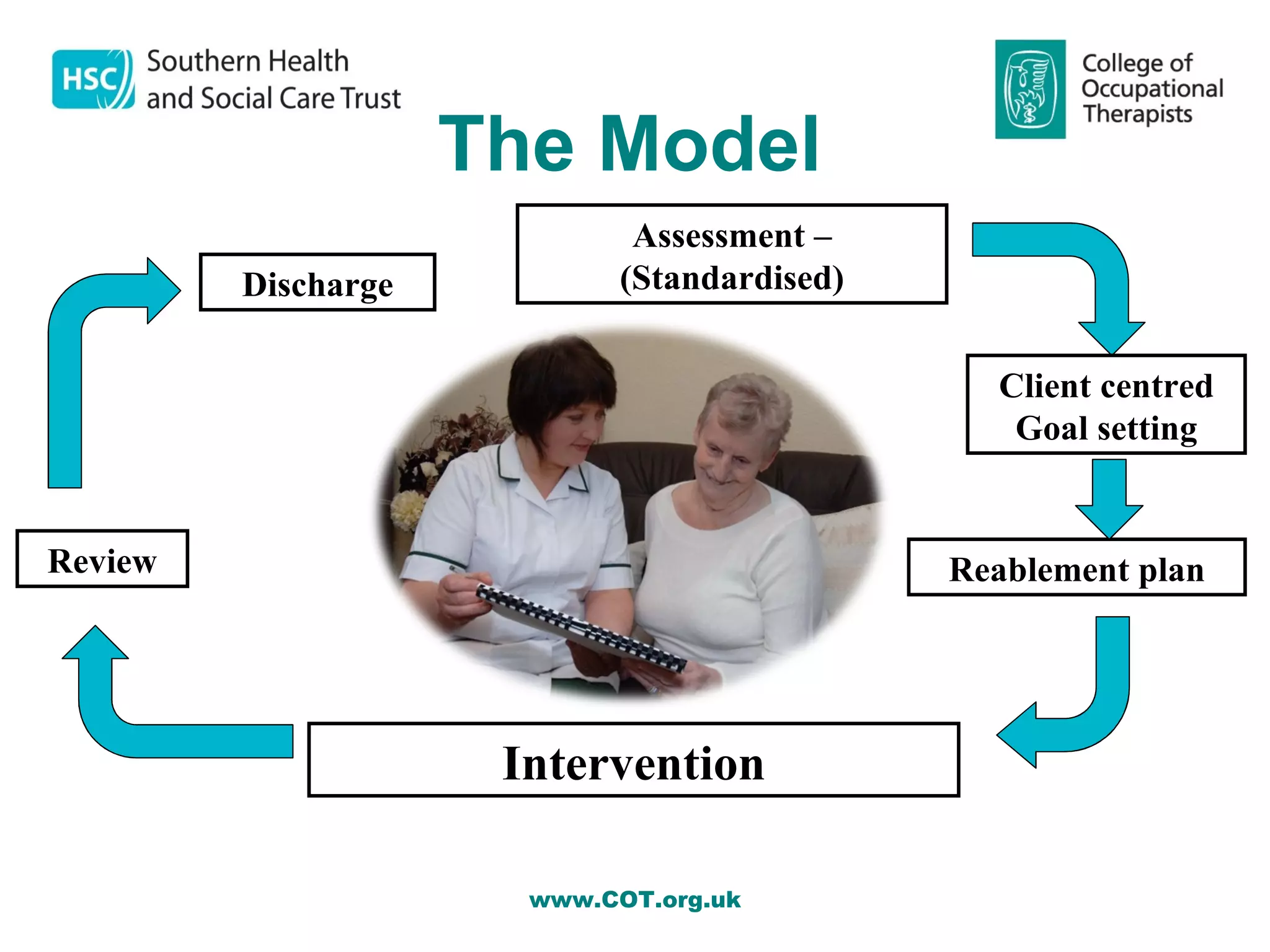 HSC Southern Health and Social Care Trust

College of Occupational Therapists

The Model

Assessment – (Standardised)

Client centred Goal setting

Reablement plan

Intervention

Review

Discharge

www.COT.org.uk